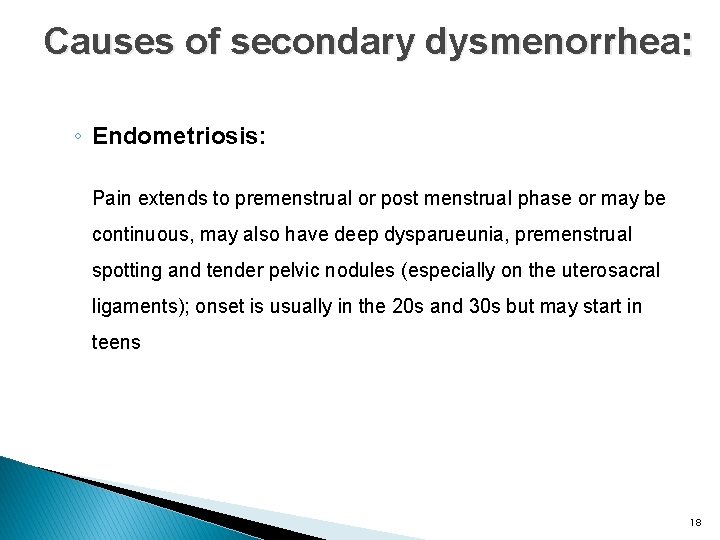 Causes of secondary dysmenorrhea:

◦ Endometriosis:

Pain extends to premenstrual or post menstrual phase or may be continuous, may also have deep dysparueunia, premenstrual spotting and tender pelvic nodules (especially on the uterosacral ligaments); onset is usually in the 20s and 30s but may start in teens

18